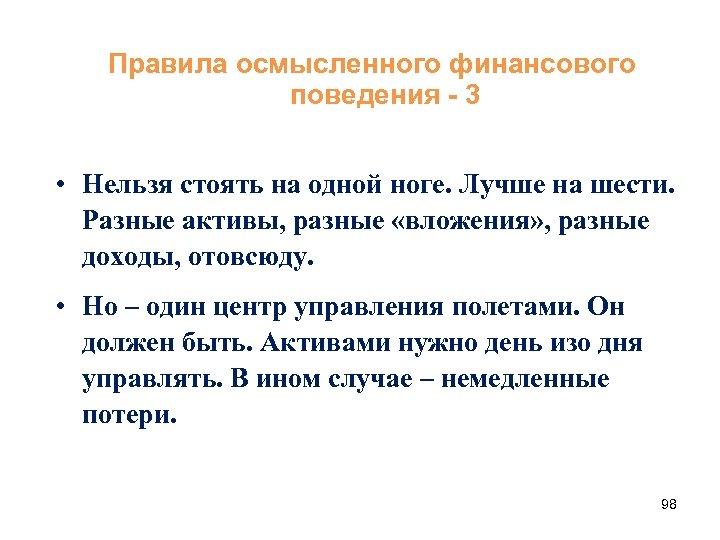 Правила осмысленного финансового поведения - 3

• Нельзя стоять на одной ноге. Лучше на шести. Разные активы, разные «вложения», разные доходы, отовсюду.

• Но – один центр управления полетами. Он должен быть. Активами нужно день изо дня управлять. В ином случае – немедленные потери.

98